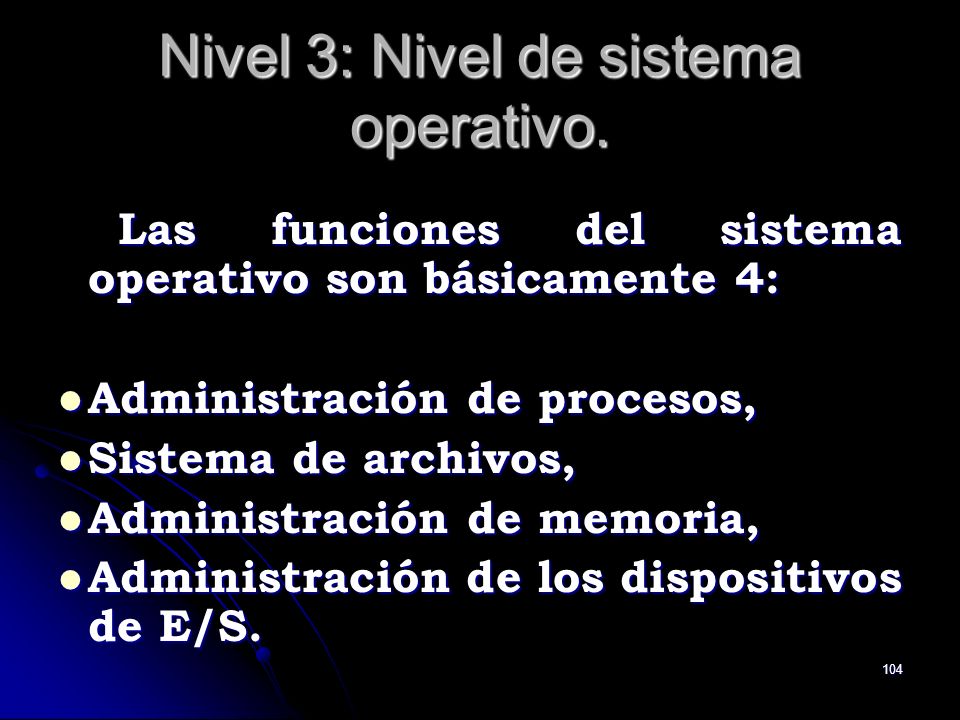 Nivel 3: Nivel de sistema operativo.

Las funciones del sistema operativo son básicamente 4:

- Administración de procesos,
- Sistema de archivos,
- Administración de memoria,
- Administración de los dispositivos de E/S.

104